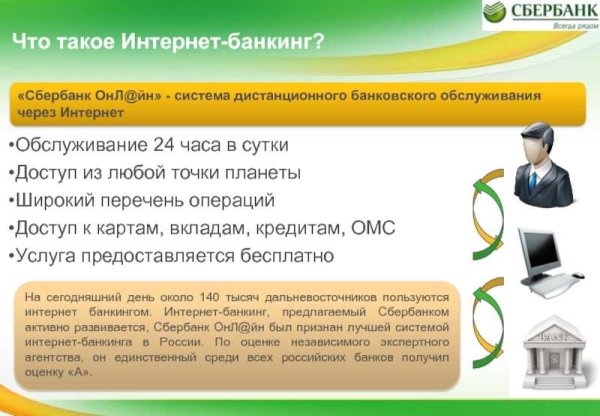 СБЕРБАНК
Всегда рядом

Что такое Интернет-банкинг?

«Сбербанк ОнЛ@йн» - система дистанционного банковского обслуживания через Интернет

•Обслуживание 24 часа в сутки
•Доступ из любой точки планеты
•Широкий перечень операций
•Доступ к картам, вкладам, кредитам, ОМС
•Услуга предоставляется бесплатно

На сегодняшний день около 140 тысяч дальневосточников пользуются интернет банкингом. Интернет-банкинг, предлагаемый Сбербанком активно развивается, Сбербанк ОнЛ@йн был признан лучшей системой интернет-банкинга в России. По оценке независимого экспертного агентства, он единственный среди всех российских банков получил оценку «А».

БАНК